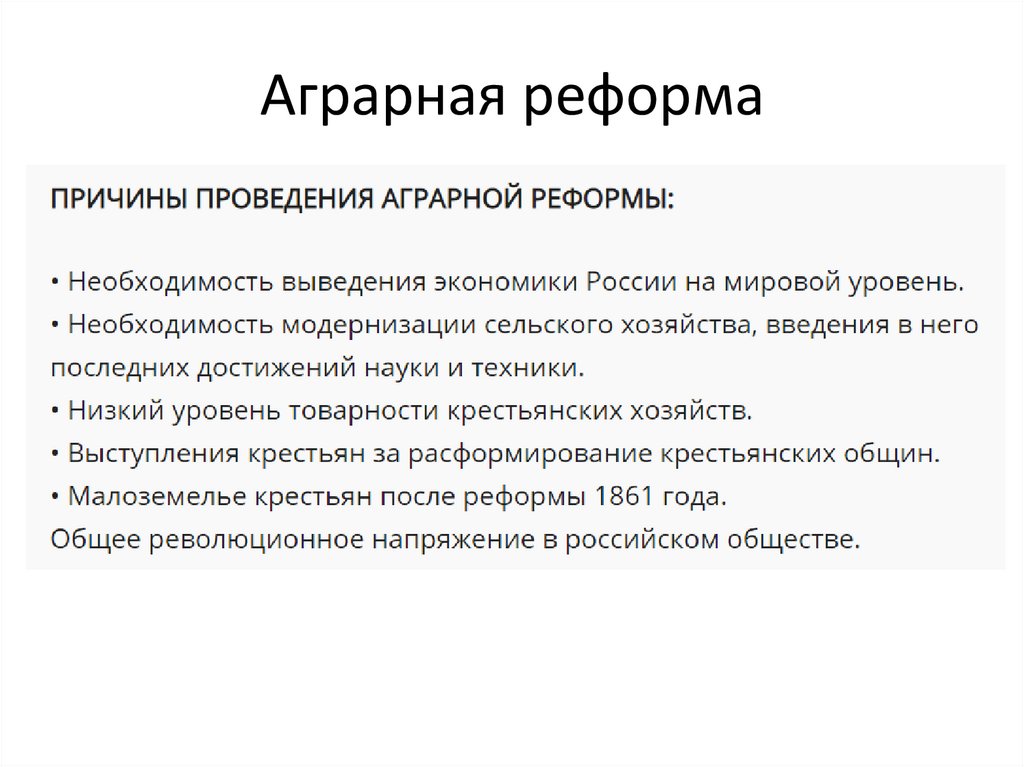 Аграрная реформа

ПРИЧИНЫ ПРОВЕДЕНИЯ АГРАРНОЙ РЕФОРМЫ:

• Необходимость выведения экономики России на мировой уровень.
• Необходимость модернизации сельского хозяйства, введения в него последних достижений науки и техники.
• Низкий уровень товарности крестьянских хозяйств.
• Выступления крестьян за расформирование крестьянских общин.
• Малоземелье крестьян после реформы 1861 года.
Общее революционное напряжение в российском обществе.